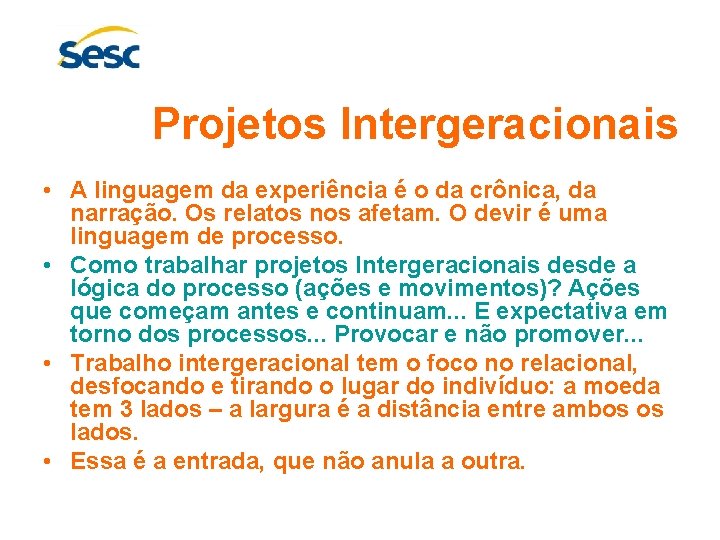 Sesc

Projetos Intergeracionais

• A linguagem da experiência é o da crônica, da narração. Os relatos nos afetam. O devir é uma linguagem de processo.
• Como trabalhar projetos Intergeracionais desde a lógica do processo (ações e movimentos)? Ações que começam antes e continuam... E expectativa em torno dos processos... Provocar e não promover...
• Trabalho intergeracional tem o foco no relacional, desfocando e tirando o lugar do indivíduo: a moeda tem 3 lados – a largura é a distância entre ambos os lados.
• Essa é a entrada, que não anula a outra.